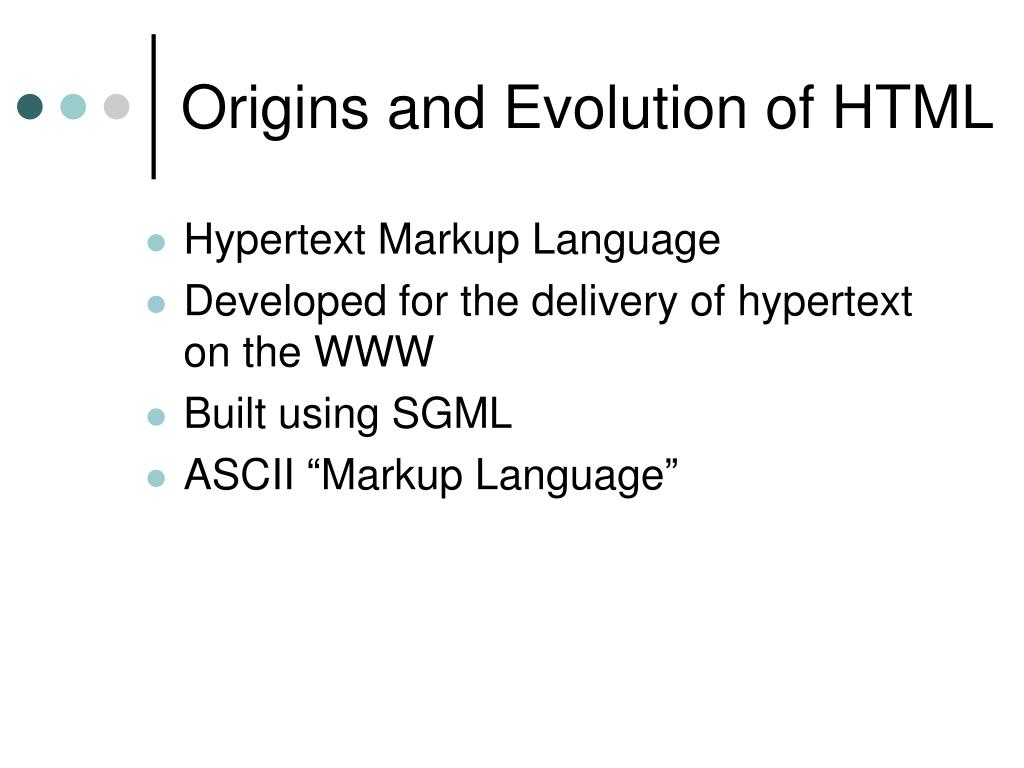 Origins and Evolution of HTML

- Hypertext Markup Language
- Developed for the delivery of hypertext on the WWW
- Built using SGML
- ASCII “Markup Language”